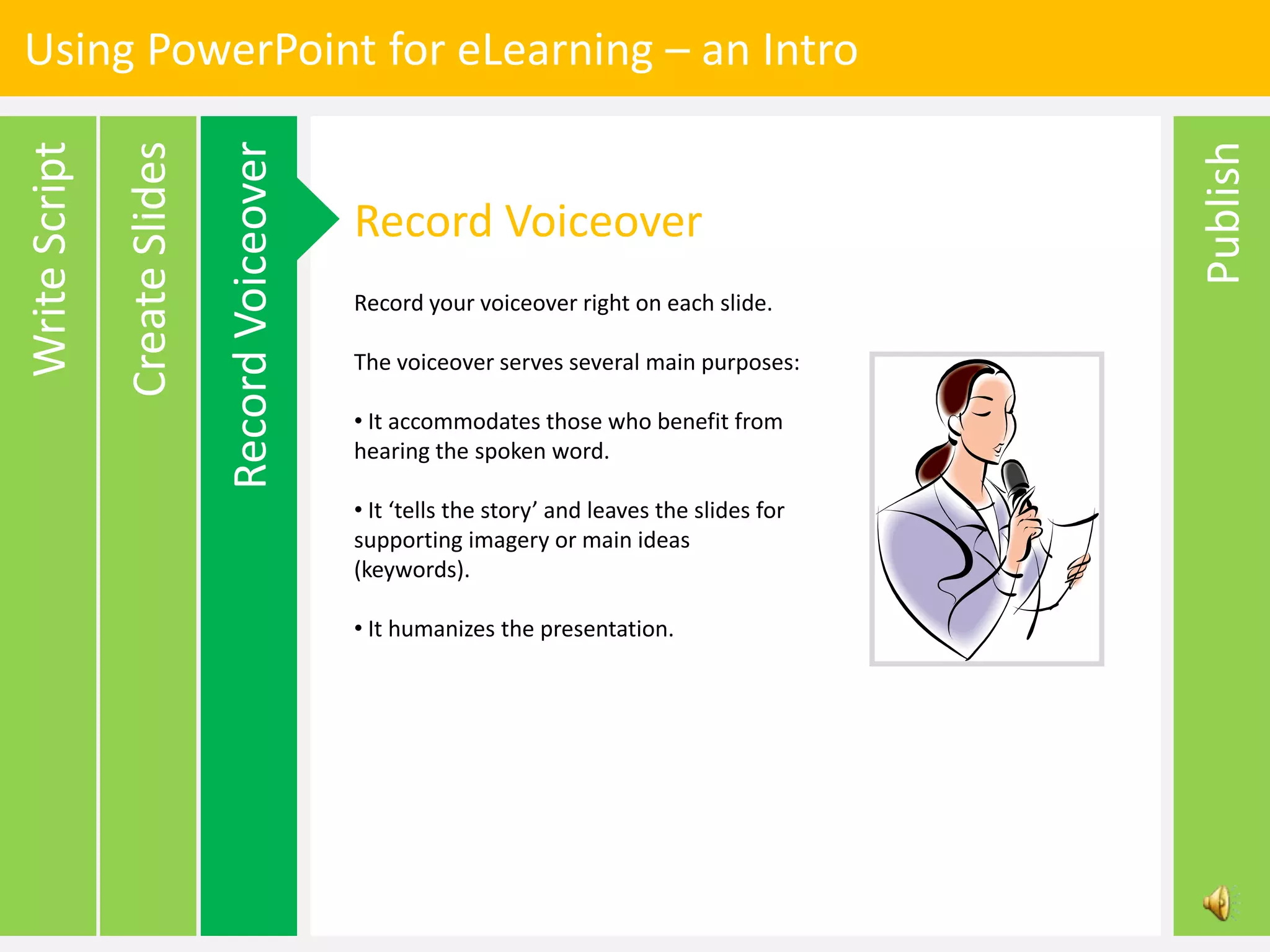 Using PowerPoint for eLearning – an Intro

Write Script

Create Slides

Record Voiceover

Record Voiceover

Record your voiceover right on each slide.

The voiceover serves several main purposes:

• It accommodates those who benefit from hearing the spoken word.

• It ‘tells the story’ and leaves the slides for supporting imagery or main ideas (keywords).

• It humanizes the presentation.

Publish